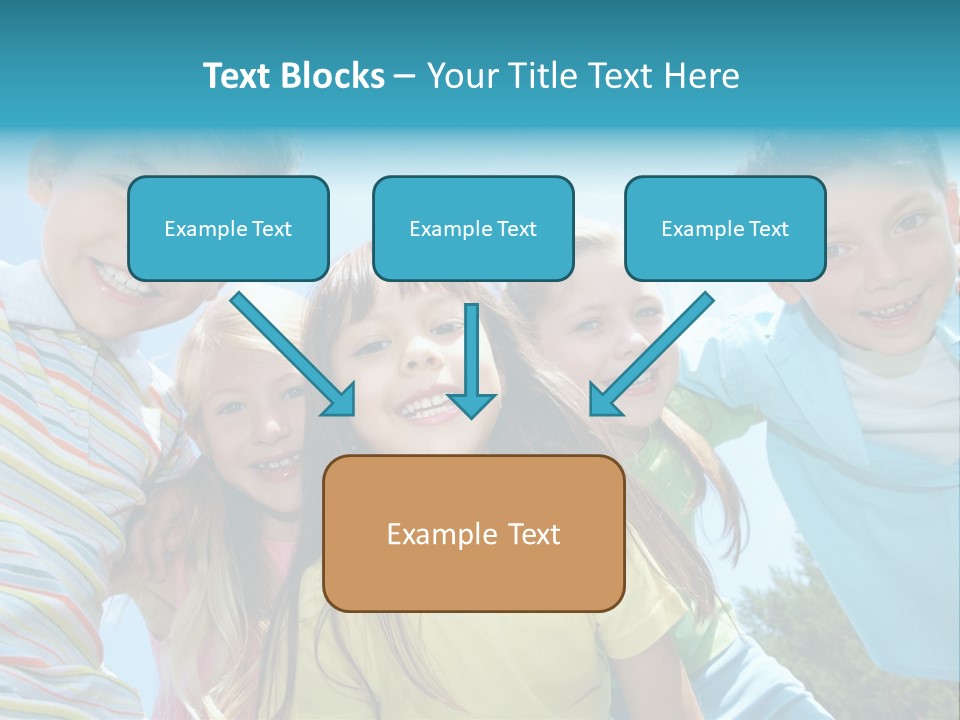 Text Blocks – Your Title Text Here

Example Text

Example Text

Example Text

Example Text